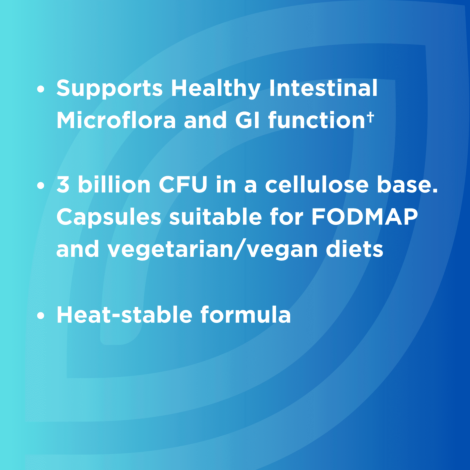 • Supports Healthy Intestinal Microflora and GI function†

• 3 billion CFU in a cellulose base. Capsules suitable for FODMAP and vegetarian/vegan diets

• Heat-stable formula